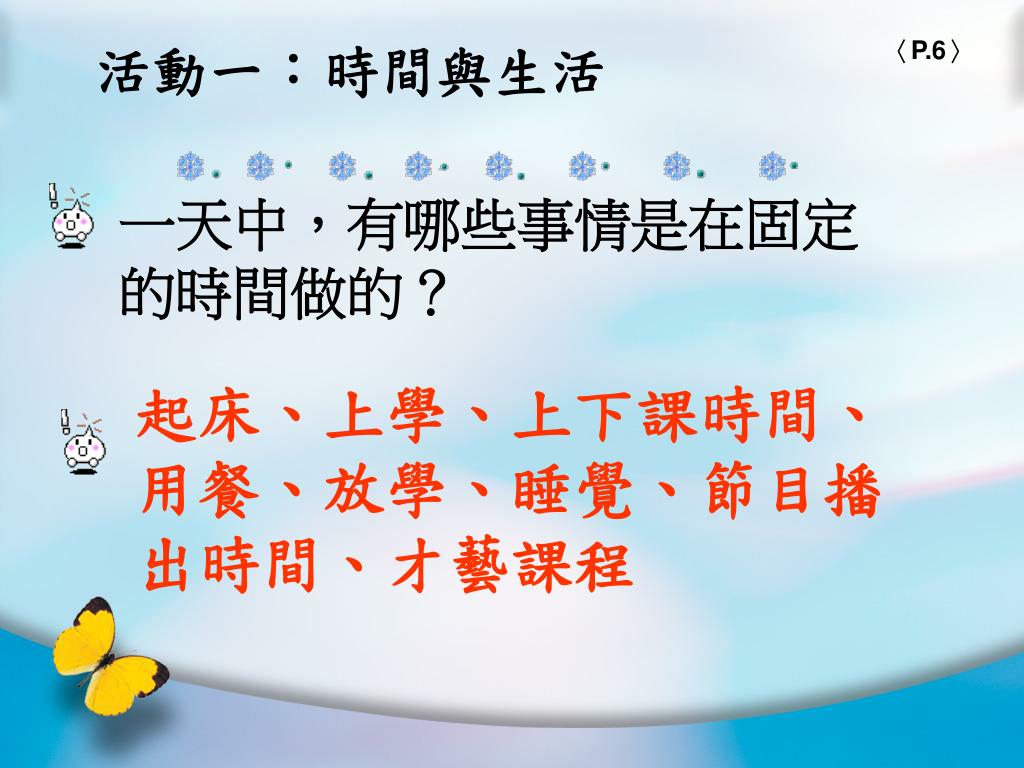 活動一：時間與生活

〈P.6〉

一天中，有哪些事情是在固定的時間做的？

起床、上學、上下課時間、用餐、放學、睡覺、節目播出時間、才藝課程